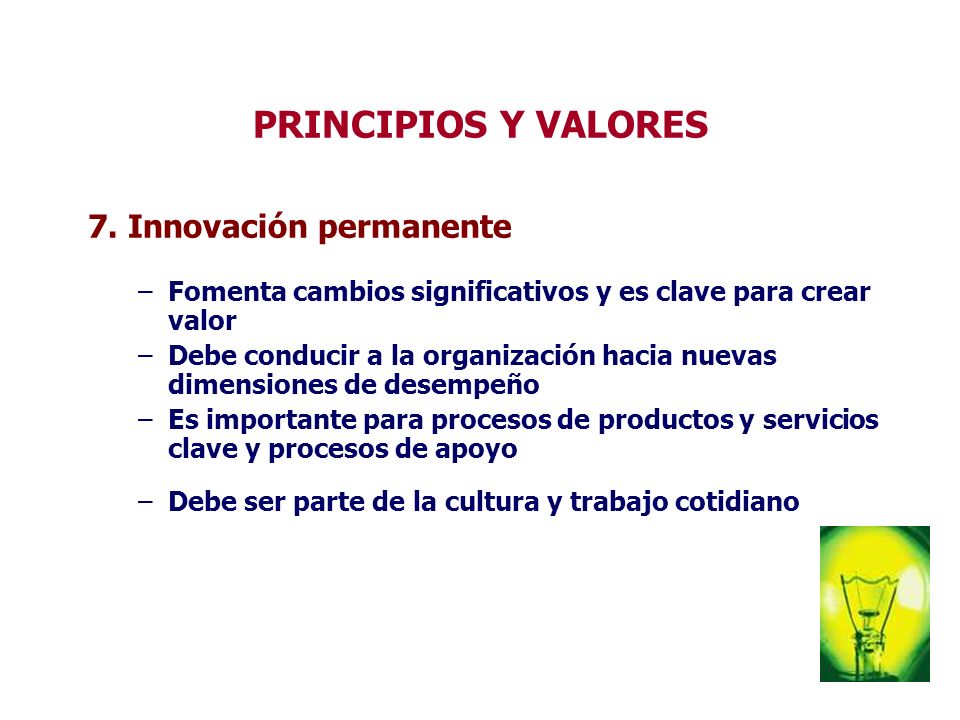 PRINCIPIOS Y VALORES

7. Innovación permanente

– Fomenta cambios significativos y es clave para crear valor
– Debe conducir a la organización hacia nuevas dimensiones de desempeño
– Es importante para procesos de productos y servicios clave y procesos de apoyo

– Debe ser parte de la cultura y trabajo cotidiano